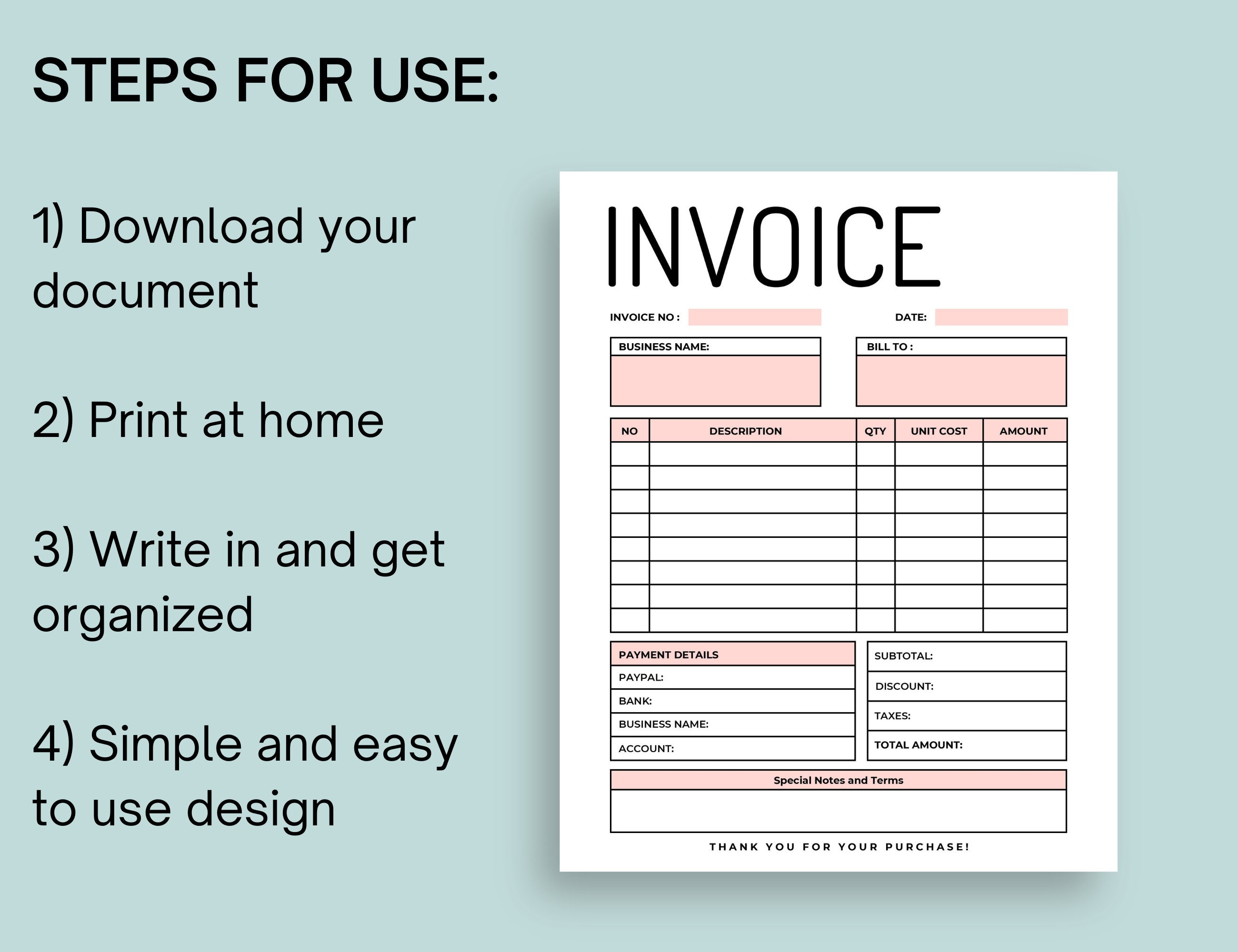 STEPS FOR USE:

1) Download your document

2) Print at home

3) Write in and get organized

4) Simple and easy to use design

INVOICE

INVOICE NO : DATE:

BUSINESS NAME: BILL TO :

| NO | DESCRIPTION | QTY | UNIT COST | AMOUNT |
|---|---|---|---|---|
| | | | | |
| | | | | |
| | | | | |
| | | | | |
| | | | | |
| | | | | |
| | | | | |
| | | | | |

PAYMENT DETAILS
PAYPAL:
BANK:
BUSINESS NAME:
ACCOUNT:

SUBTOTAL:
DISCOUNT:
TAXES:
TOTAL AMOUNT:

Special Notes and Terms

THANK YOU FOR YOUR PURCHASE!